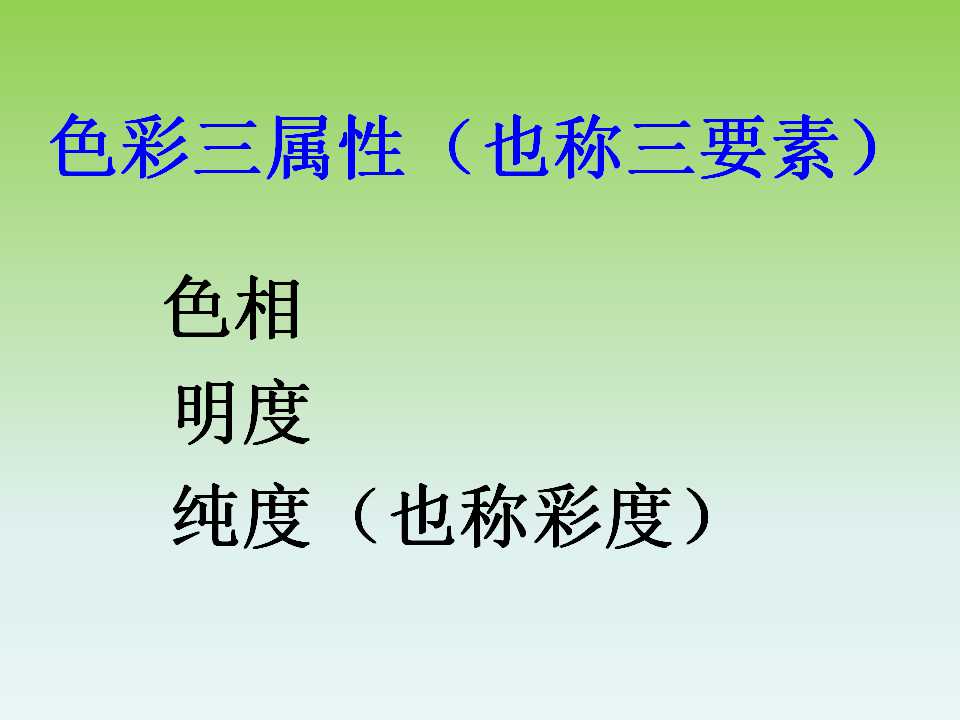 色彩三属性（也称三要素）

色相
明度
纯度（也称彩度）